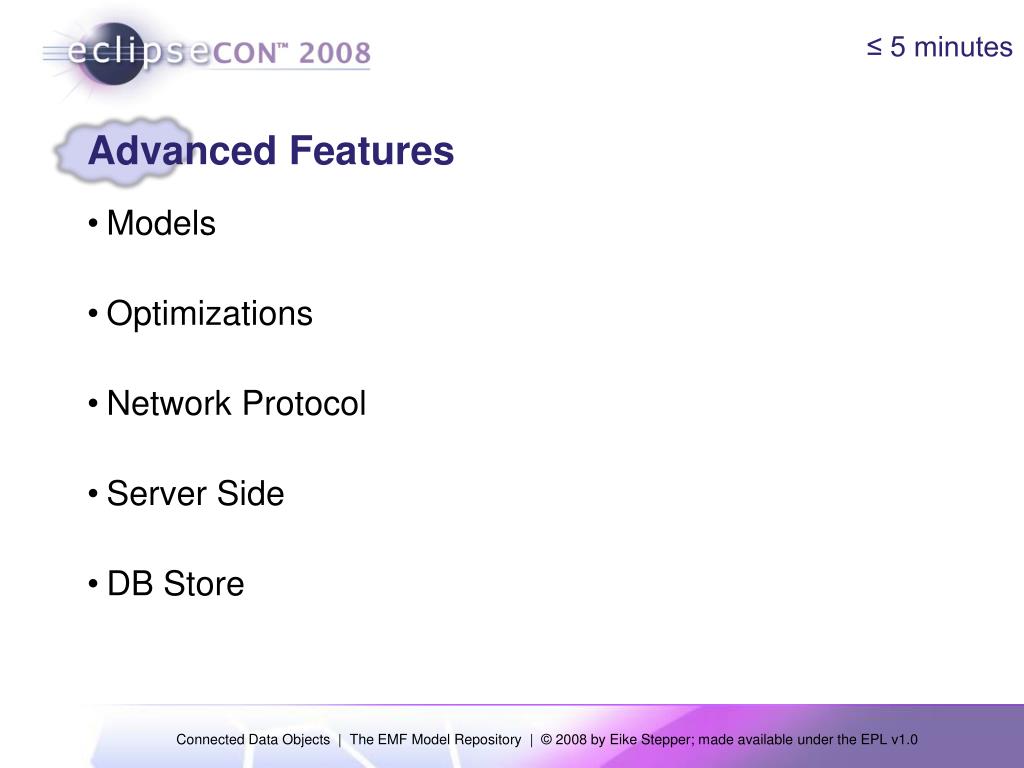 eclipseCON™ 2008

≤ 5 minutes

Advanced Features

• Models

• Optimizations

• Network Protocol

• Server Side

• DB Store

Connected Data Objects | The EMF Model Repository | © 2008 by Eike Stepper; made available under the EPL v1.0